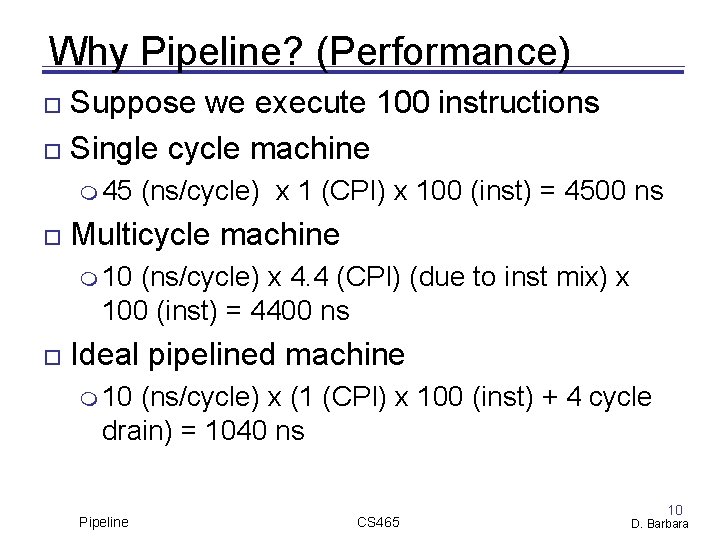 Why Pipeline? (Performance)

Suppose we execute 100 instructions

Single cycle machine

45 (ns/cycle) x 1 (CPI) x 100 (inst) = 4500 ns

Multicycle machine

10 (ns/cycle) x 4.4 (CPI) (due to inst mix) x 100 (inst) = 4400 ns

Ideal pipelined machine

10 (ns/cycle) x (1 (CPI) x 100 (inst) + 4 cycle drain) = 1040 ns

Pipeline

CS465

10

D. Barbara